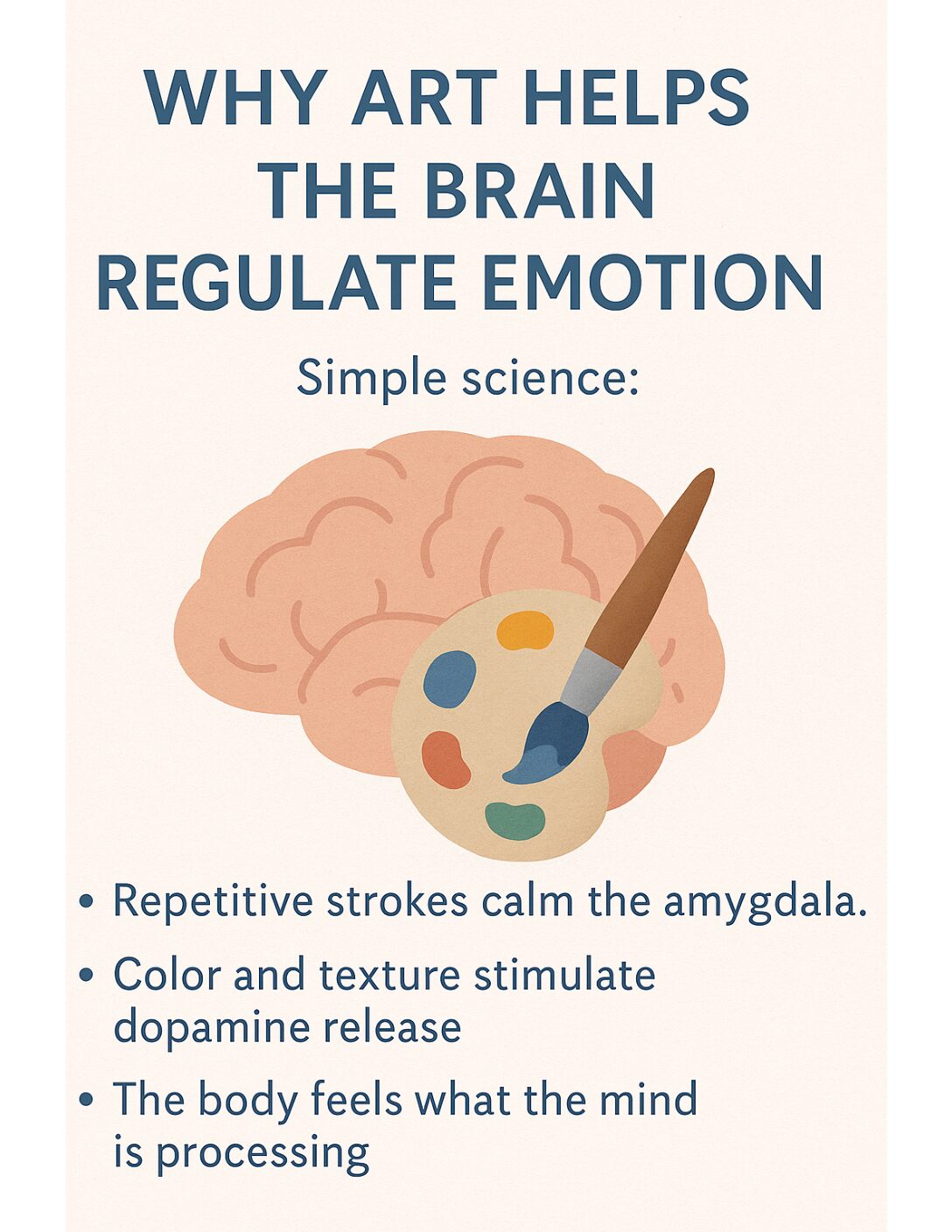 WHY ART HELPS THE BRAIN REGULATE EMOTION

Simple science:

• Repetitive strokes calm the amygdala.
• Color and texture stimulate dopamine release
• The body feels what the mind is processing